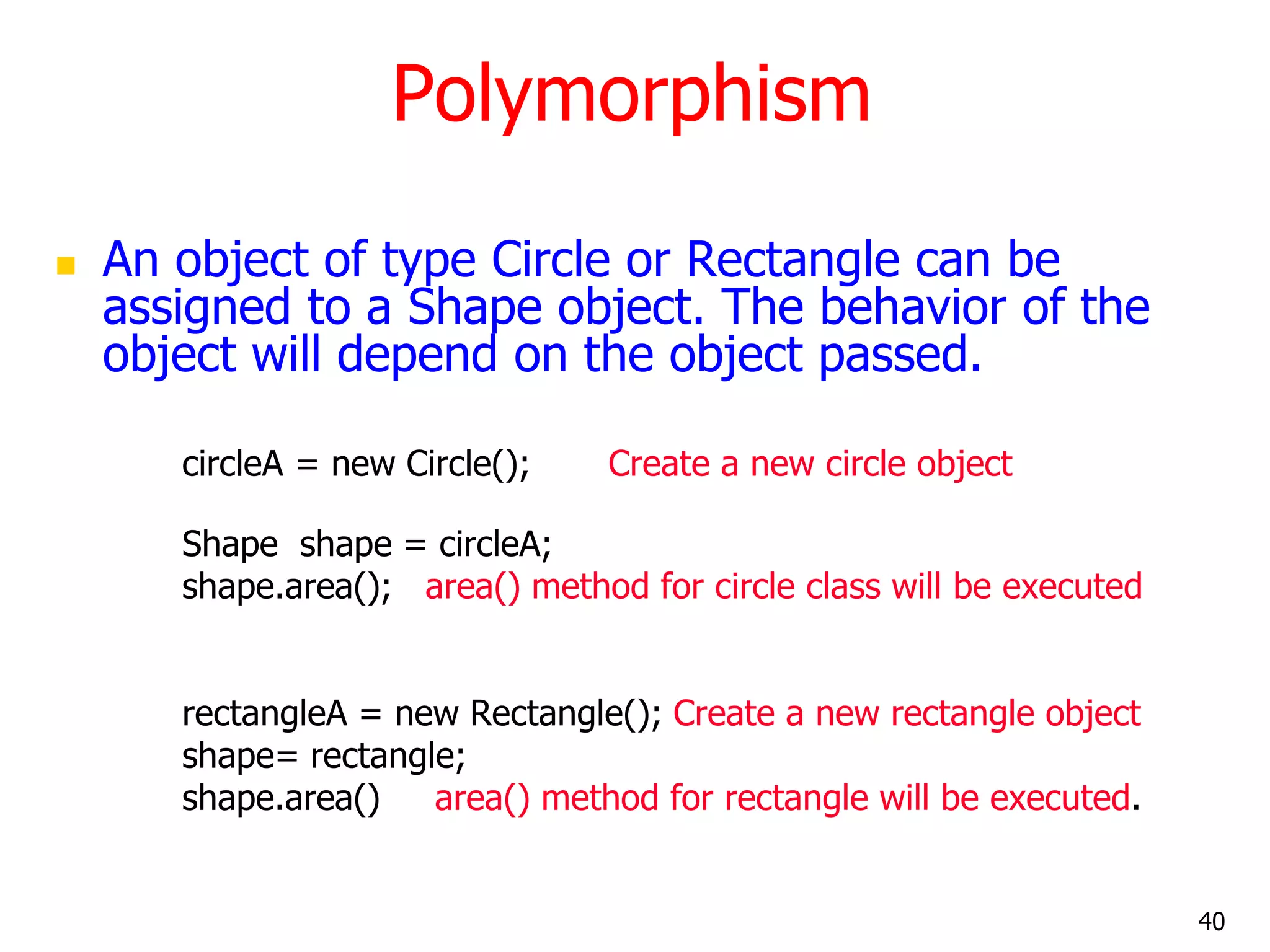 Polymorphism

An object of type Circle or Rectangle can be assigned to a Shape object. The behavior of the object will depend on the object passed.

circleA = new Circle(); Create a new circle object

Shape shape = circleA;
shape.area(); area() method for circle class will be executed

rectangleA = new Rectangle(); Create a new rectangle object
shape= rectangle;
shape.area() area() method for rectangle will be executed.

40